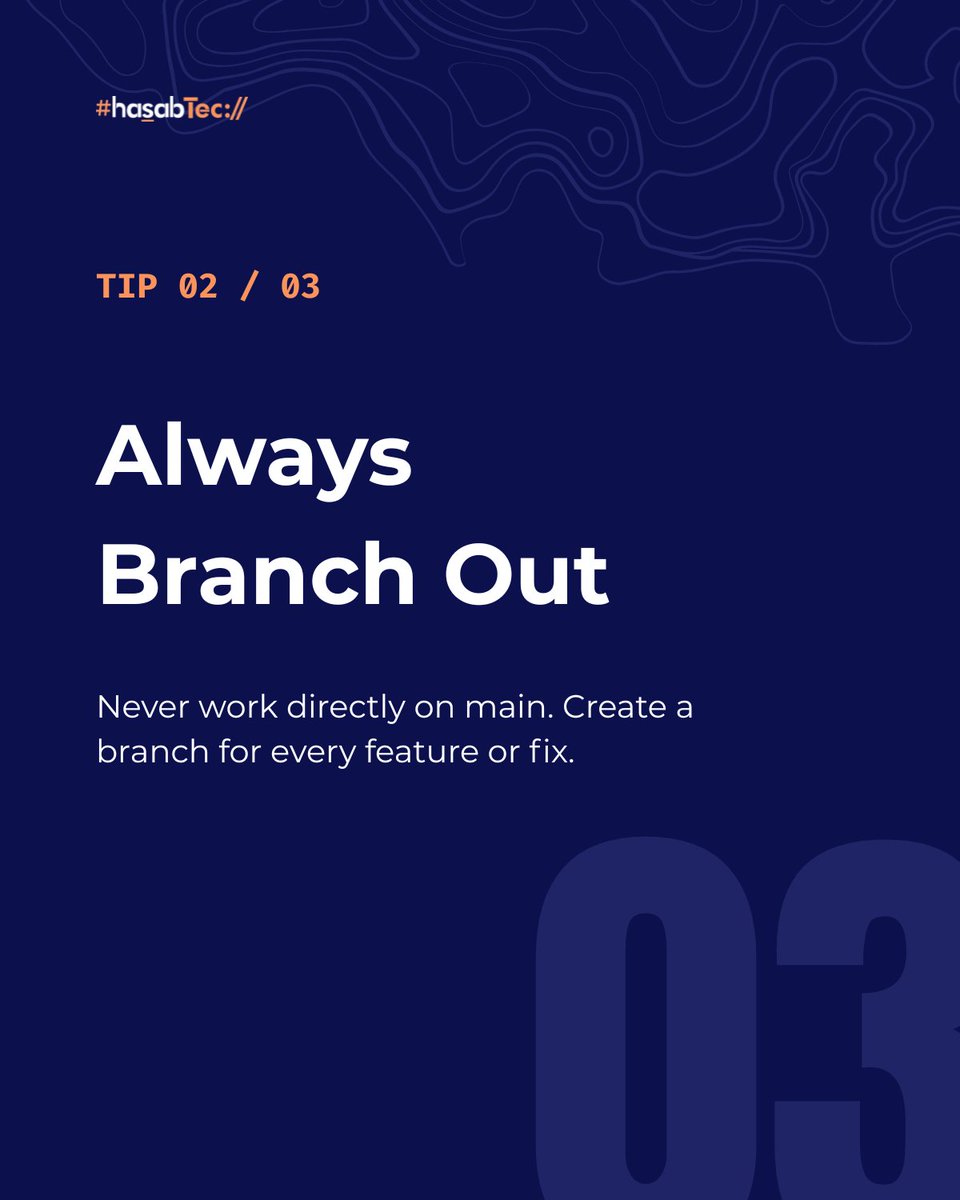 #hasabTec://

TIP 02 / 03

Always Branch Out

Never work directly on main. Create a branch for every feature or fix.

03